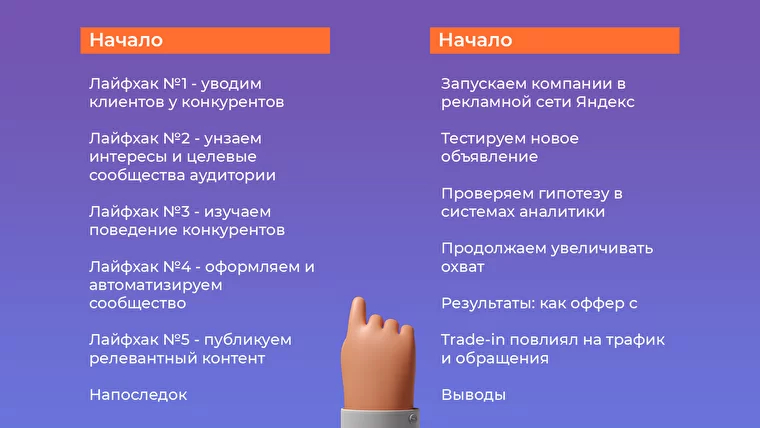 Начало

Лайфхак №1 - уводим клиентов у конкурентов

Лайфхак №2 - унзаем интересы и целевые сообщества аудитории

Лайфхак №3 - изучаем поведение конкурентов

Лайфхак №4 - оформляем и автоматизируем сообщество

Лайфхак №5 - публикуем релевантный контент

Напоследок

Начало

Запускаем компании в рекламной сети Яндекс

Тестируем новое объявление

Проверяем гипотезу в системах аналитики

Продолжаем увеличивать охват

Результаты: как оффер с

Trade-in повлиял на трафик и обращения

Выводы